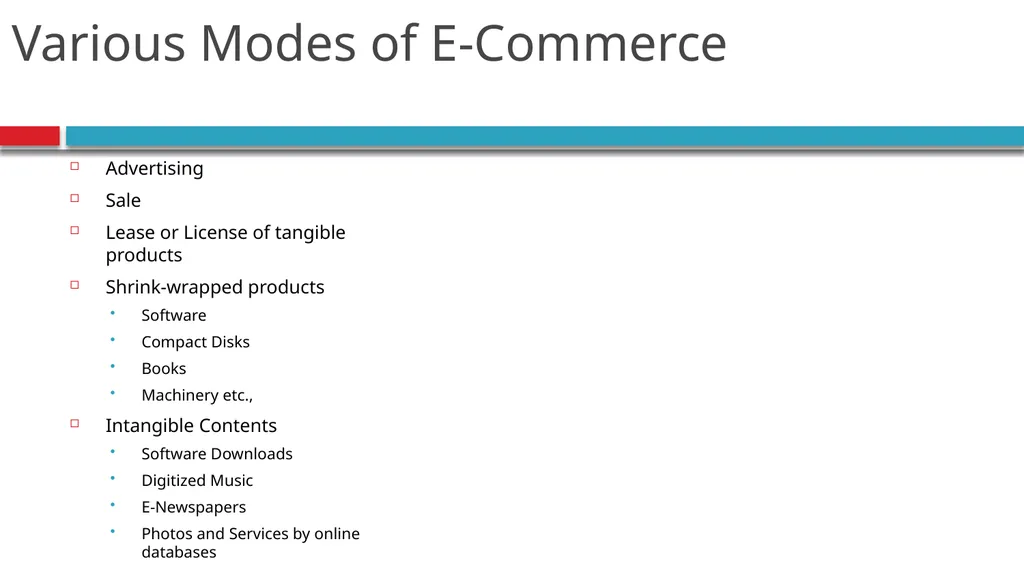 Various Modes of E-Commerce

- Advertising
- Sale
- Lease or License of tangible products
- Shrink-wrapped products
  - Software
  - Compact Disks
  - Books
  - Machinery etc.,
- Intangible Contents
  - Software Downloads
  - Digitized Music
  - E-Newspapers
  - Photos and Services by online databases